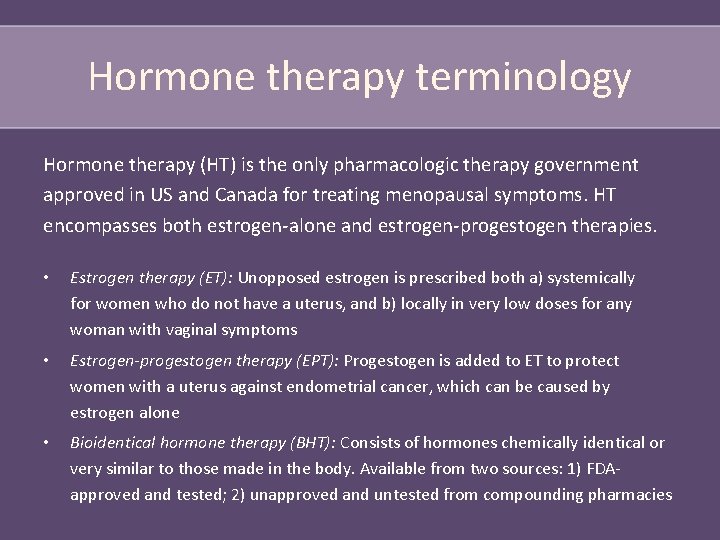 Hormone therapy terminology

Hormone therapy (HT) is the only pharmacologic therapy government approved in US and Canada for treating menopausal symptoms. HT encompasses both estrogen-alone and estrogen-progestogen therapies.

• Estrogen therapy (ET): Unopposed estrogen is prescribed both a) systemically for women who do not have a uterus, and b) locally in very low doses for any woman with vaginal symptoms
• Estrogen-progestogen therapy (EPT): Progestogen is added to ET to protect women with a uterus against endometrial cancer, which can be caused by estrogen alone
• Bioidentical hormone therapy (BHT): Consists of hormones chemically identical or very similar to those made in the body. Available from two sources: 1) FDA-approved and tested; 2) unapproved and untested from compounding pharmacies